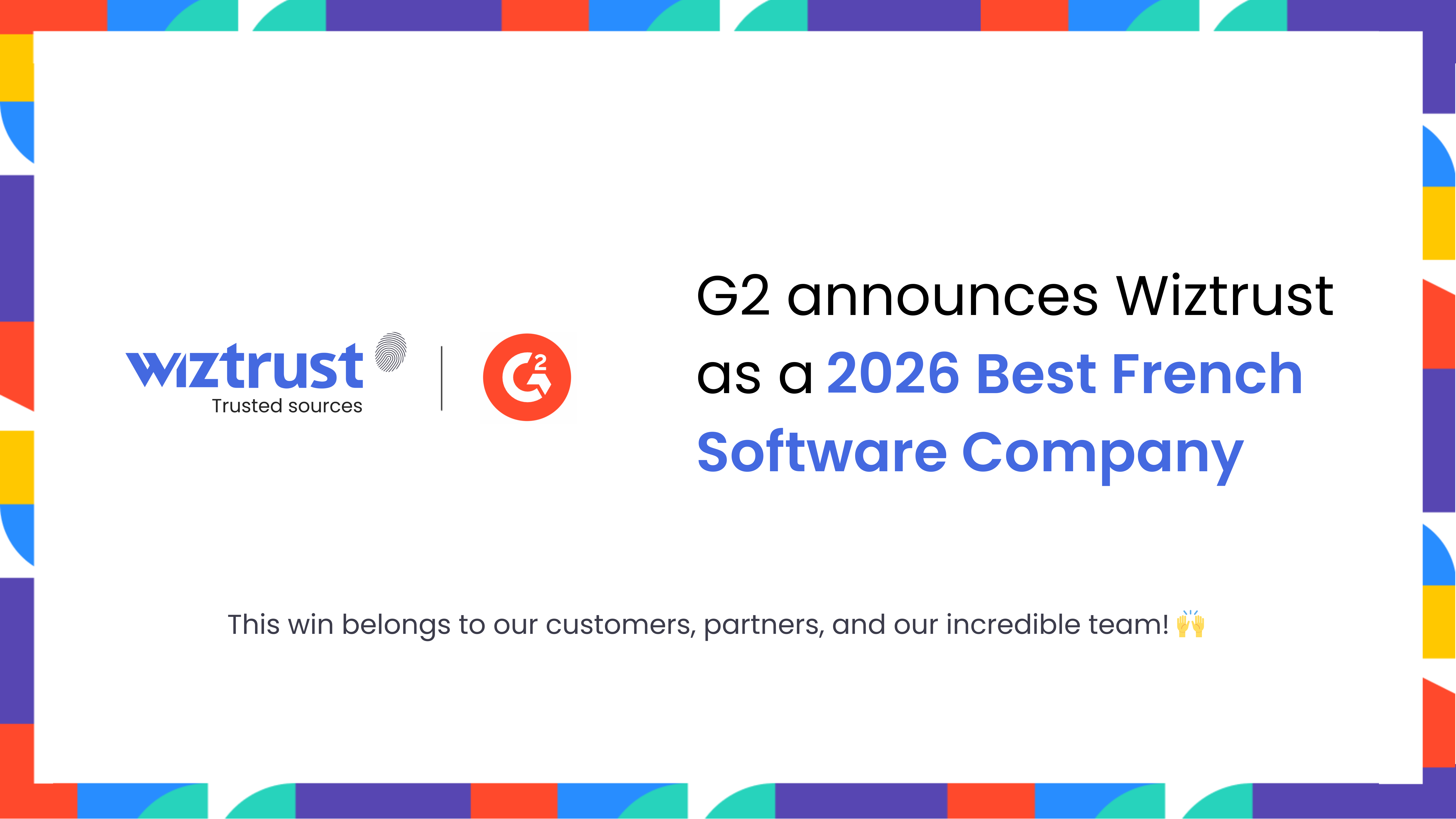 wiztrust
Trusted sources

G2

G2 announces Wiztrust as a 2026 Best French Software Company

This win belongs to our customers, partners, and our incredible team! 🙌